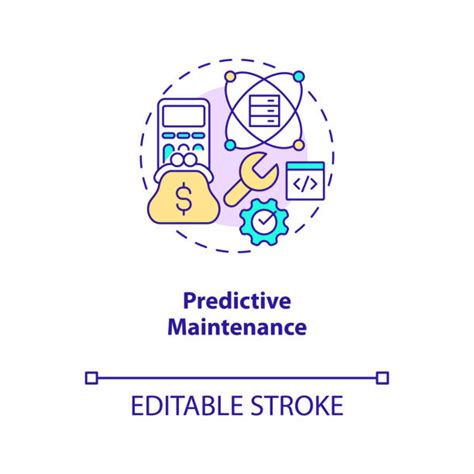 $
</>

Predictive Maintenance

EDITABLE STROKE